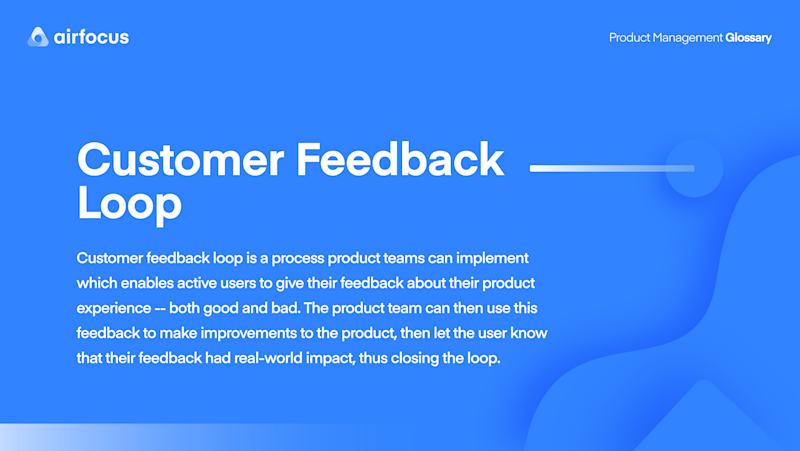 airfocus

Product Management Glossary

Customer Feedback Loop

Customer feedback loop is a process product teams can implement which enables active users to give their feedback about their product experience -- both good and bad. The product team can then use this feedback to make improvements to the product, then let the user know that their feedback had real-world impact, thus closing the loop.